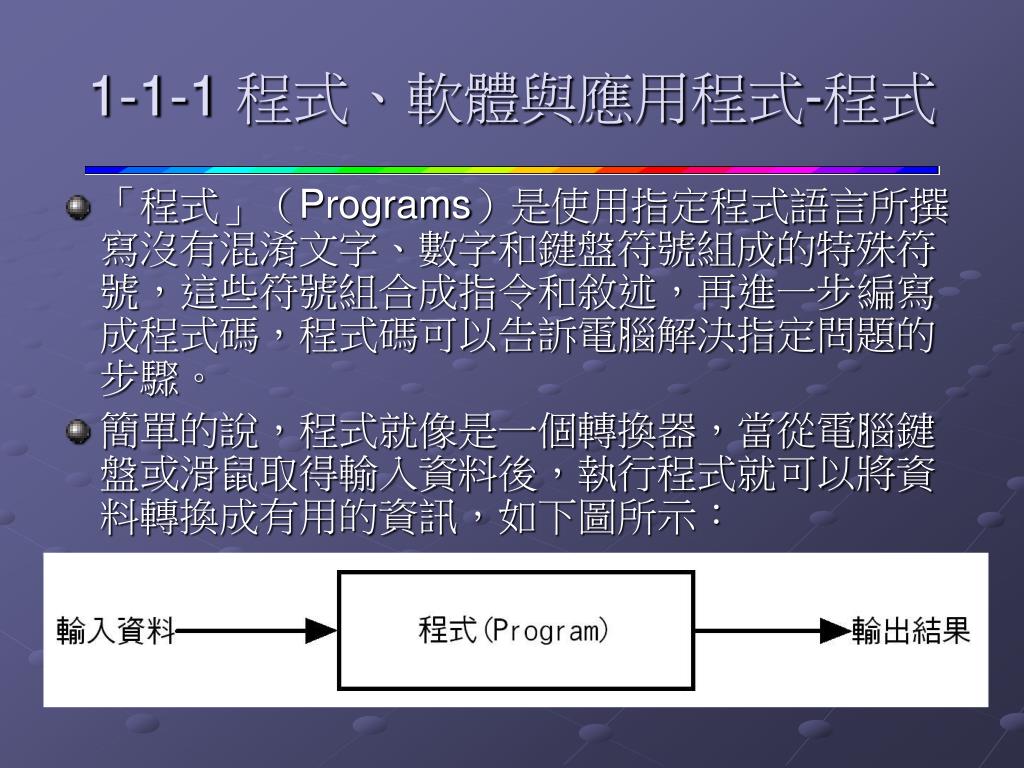 1-1-1 程式、軟體與應用程式-程式

「程式」（Programs）是使用指定程式語言所撰寫沒有混淆文字、數字和鍵盤符號組成的特殊符號，這些符號組合成指令和敘述，再進一步編寫成程式碼，程式碼可以告訴電腦解決指定問題的步驟。

簡單的說，程式就像是一個轉換器，當從電腦鍵盤或滑鼠取得輸入資料後，執行程式就可以將資料轉換成有用的資訊，如下圖所示：

輸入資料
程式(Program)
輸出結果